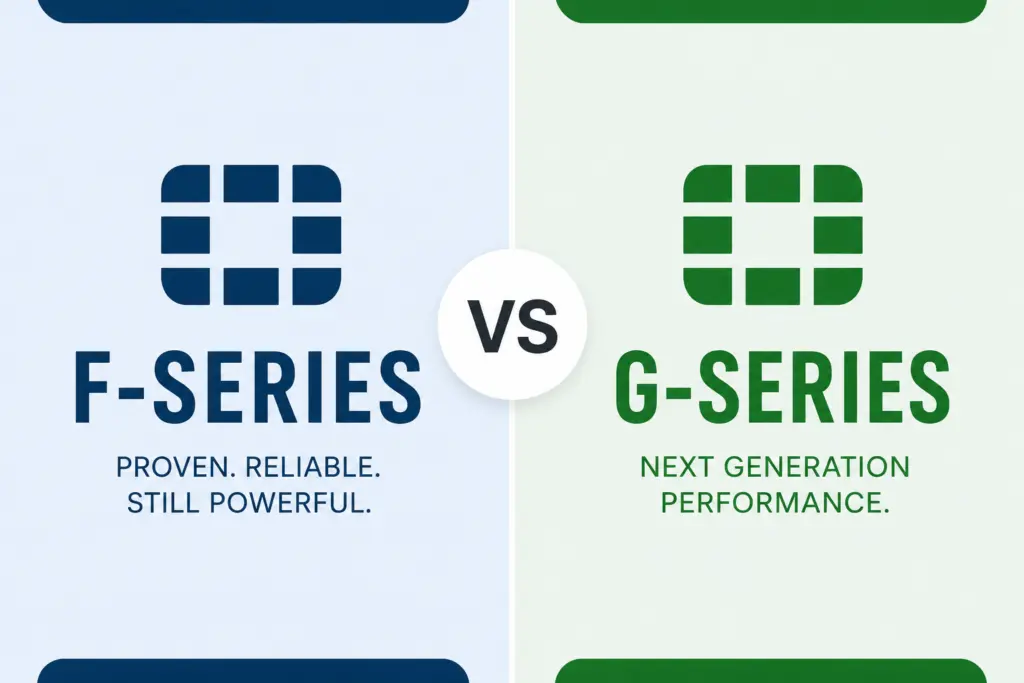 F-SERIES

PROVEN. RELIABLE. STILL POWERFUL.

VS

G-SERIES

NEXT GENERATION PERFORMANCE.